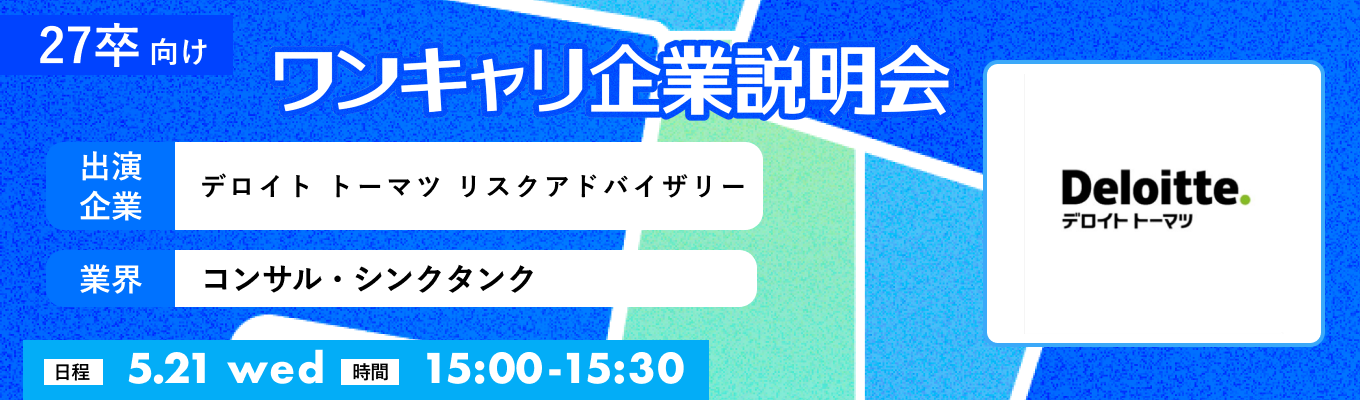 27卒 向け

ワンキャリ企業説明会

出演企業

デロイト トーマツ リスクアドバイザリー

業界

コンサル・シンクタンク

日程 5.21 wed 時間 15:00-15:30

Deloitte.
デロイト トーマツ